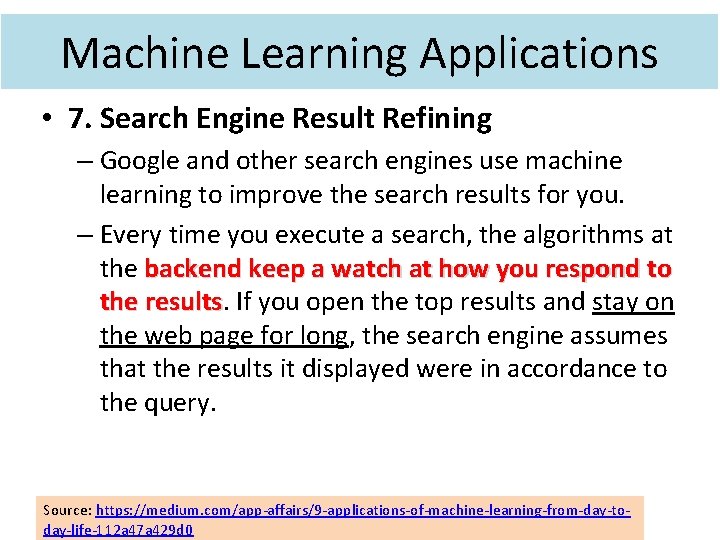 Machine Learning Applications

• 7. Search Engine Result Refining

– Google and other search engines use machine learning to improve the search results for you.

– Every time you execute a search, the algorithms at the backend keep a watch at how you respond to the results. If you open the top results and stay on the web page for long, the search engine assumes that the results it displayed were in accordance to the query.

Source: https://medium.com/app-affairs/9-applications-of-machine-learning-from-day-to-day-life-112a47a429d0